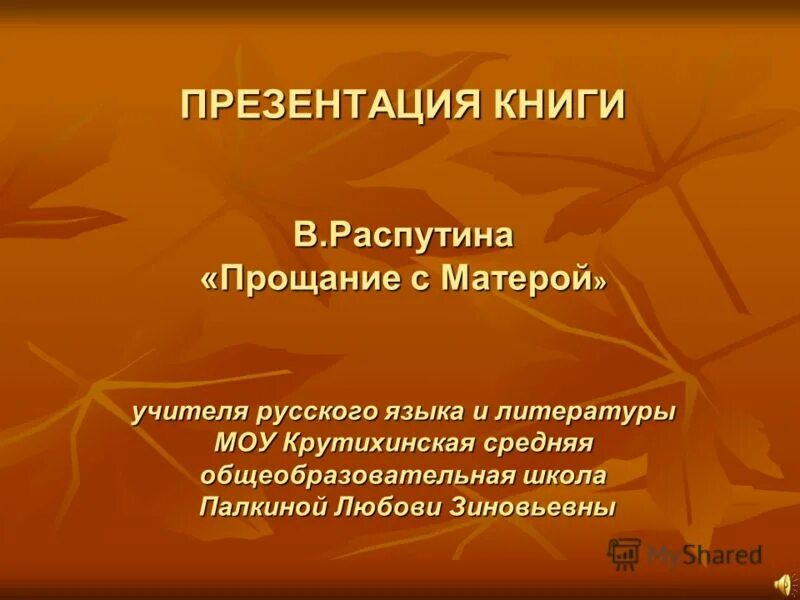 ПРЕЗЕНТАЦИЯ КНИГИ

В.Распутина
«Прощание с Матерой»

учителя русского языка и литературы
МОУ Крутихинская средняя
общеобразовательная школа
Палкиной Любови Зиновьевны

MyShared